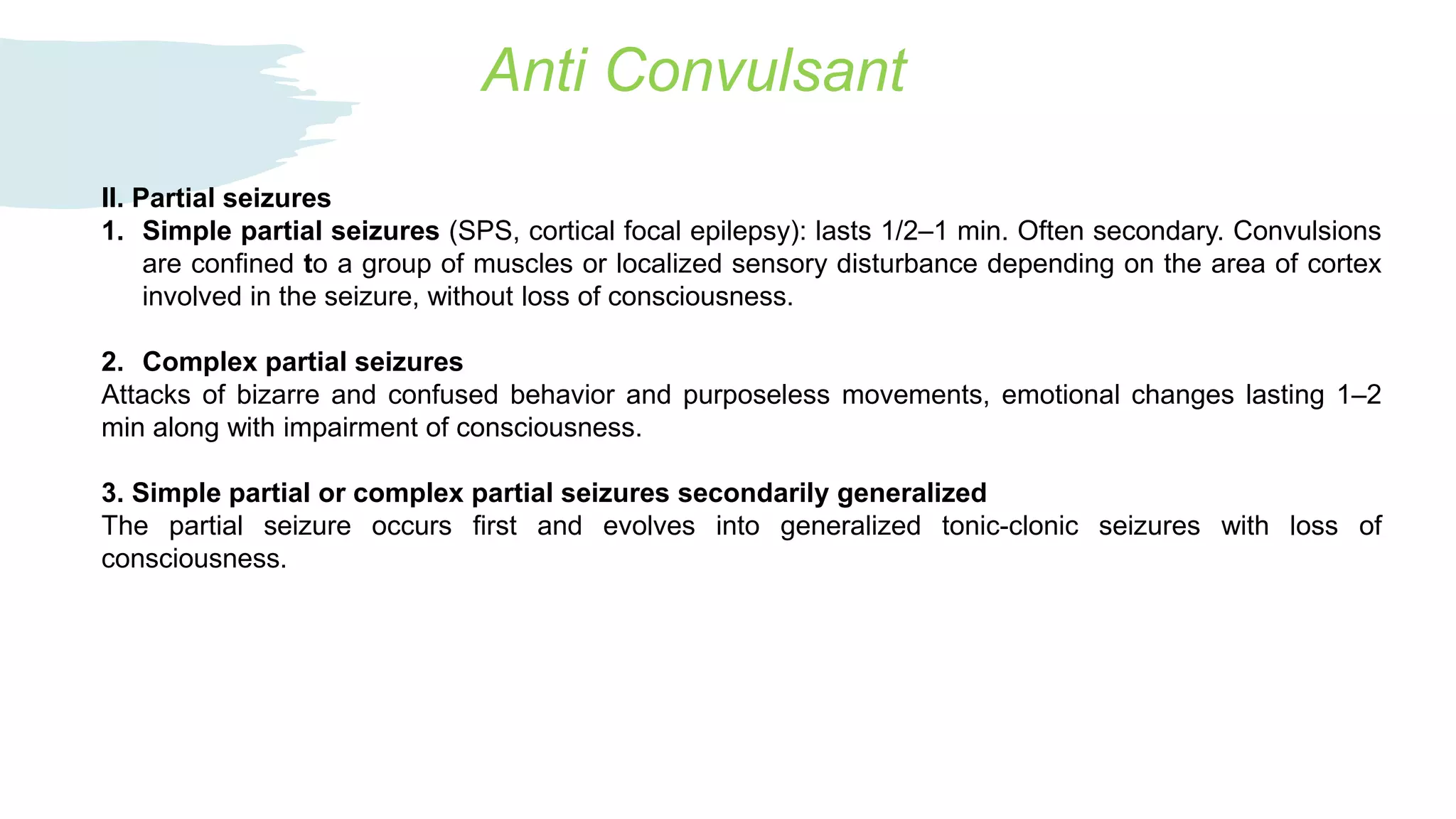 Anti Convulsant

II. Partial seizures
1. Simple partial seizures (SPS, cortical focal epilepsy): lasts 1/2–1 min. Often secondary. Convulsions are confined to a group of muscles or localized sensory disturbance depending on the area of cortex involved in the seizure, without loss of consciousness.

2. Complex partial seizures
Attacks of bizarre and confused behavior and purposeless movements, emotional changes lasting 1–2 min along with impairment of consciousness.

3. Simple partial or complex partial seizures secondarily generalized
The partial seizure occurs first and evolves into generalized tonic-clonic seizures with loss of consciousness.